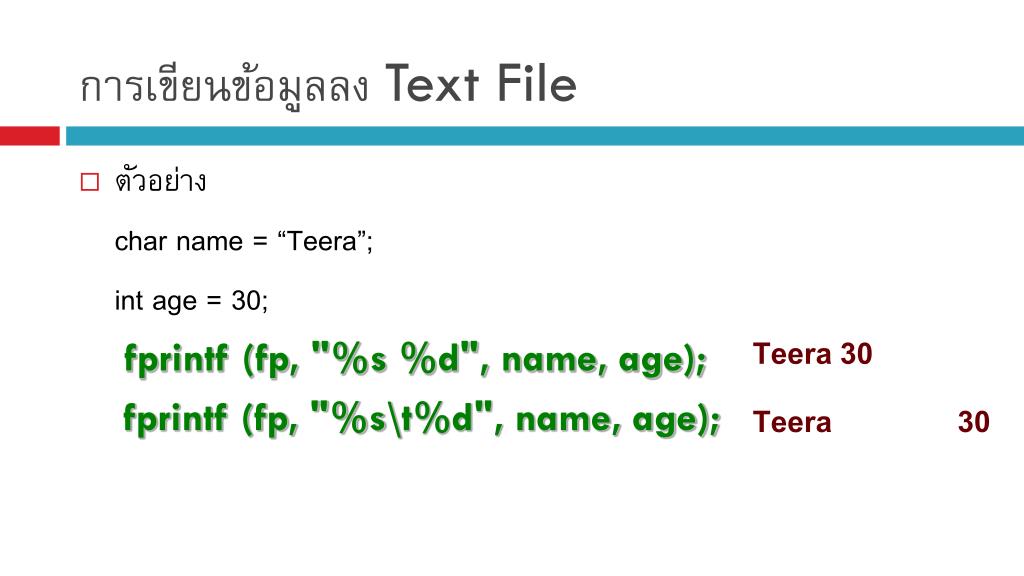 การเขียนข้อมูลลง Text File

□ ตัวอย่าง

char name = “Teera”;

int age = 30;

fprintf (fp, "%s %d", name, age);

Teera 30

fprintf (fp, "%s\t%d", name, age);

Teera 30